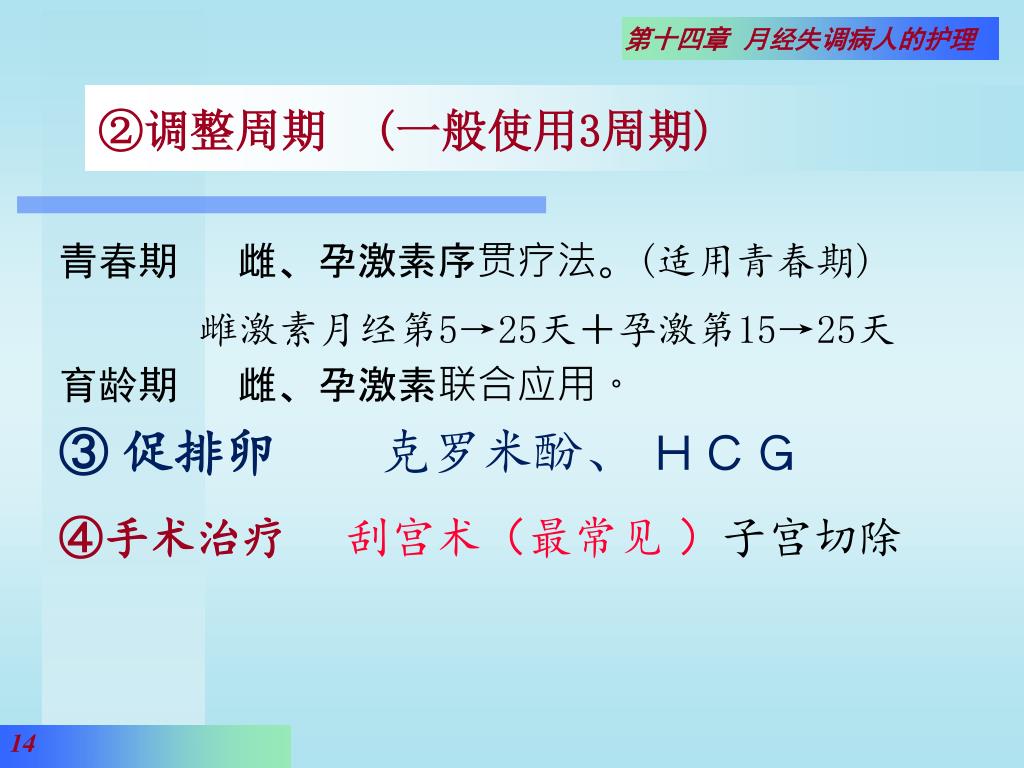 第十四章 月经失调病人的护理

②调整周期 （一般使用3周期）

青春期 雌、孕激素序贯疗法。(适用青春期)

雌激素月经第5→25天＋孕激第15→25天

育龄期 雌、孕激素联合应用。

③ 促排卵 克罗米酚、ＨＣＧ

④手术治疗 刮宫术（最常见）子宫切除

14